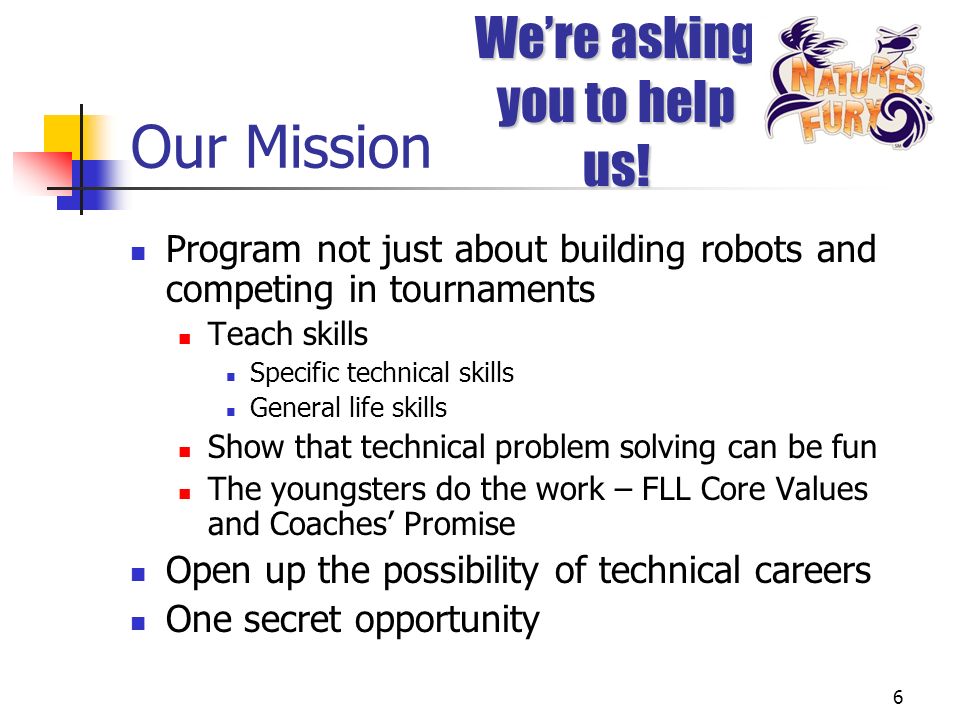 Our Mission

We're asking you to help us!

NATURE'S FURY

- Program not just about building robots and competing in tournaments
  - Teach skills
    - Specific technical skills
    - General life skills
  - Show that technical problem solving can be fun
  - The youngsters do the work – FLL Core Values and Coaches' Promise
- Open up the possibility of technical careers
- One secret opportunity

6